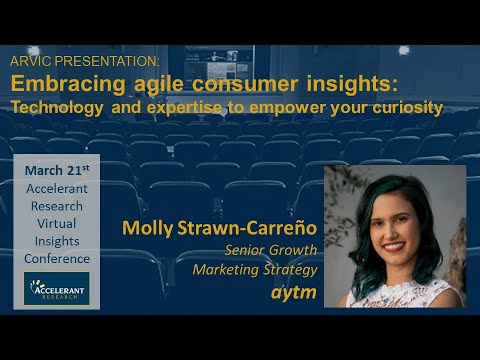 ARVIC PRESENTATION:
Embracing agile consumer insights:
Technology and expertise to empower your curiosity

March 21$^{st}$
Accelerant Research Virtual Insights Conference

ACCELERANT RESEARCH

Molly Strawn-Carreño
Senior Growth Marketing Strategy
aytm